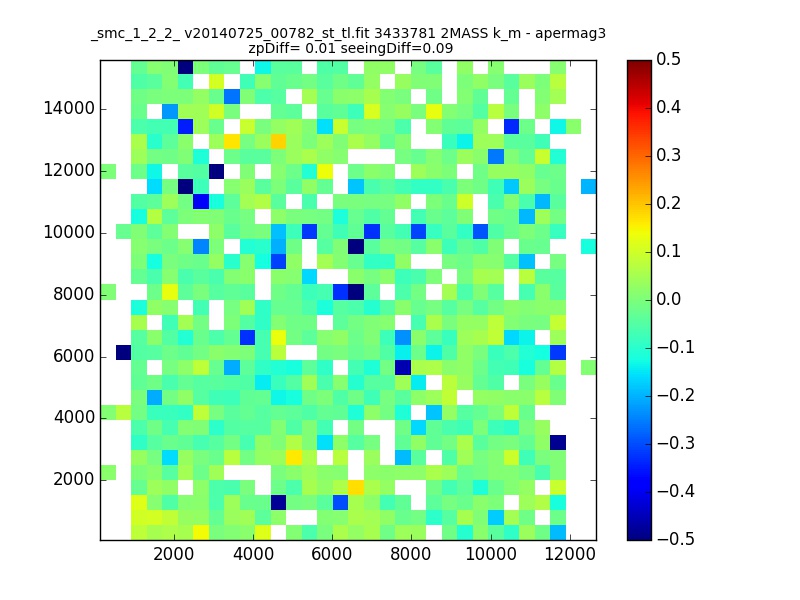 _smc_1_2_2_ v20140725_00782_st_tl.fit 3433781 2MASS k_m - apermag3
zpDiff= 0.01 seeingDiff=0.09

14000
12000
10000
8000
6000
4000
2000

2000 4000 6000 8000 10000 12000

0.5
0.4
0.3
0.2
0.1
0.0
−0.1
−0.2
−0.3
−0.4
−0.5